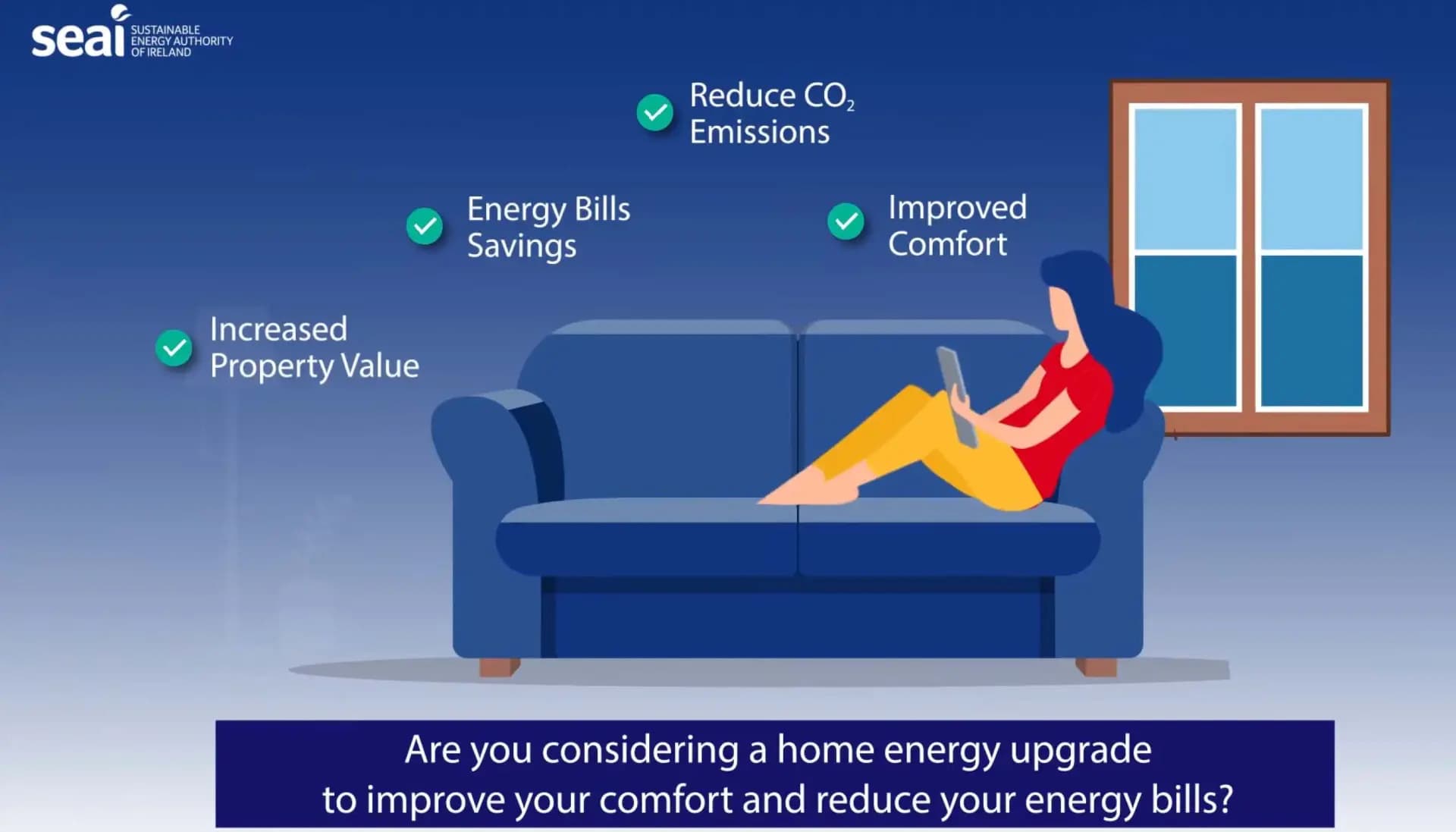 seai SUSTAINABLE ENERGY AUTHORITY OF IRELAND

Reduce $CO_2$ Emissions

Energy Bills Savings

Improved Comfort

Increased Property Value

Are you considering a home energy upgrade to improve your comfort and reduce your energy bills?